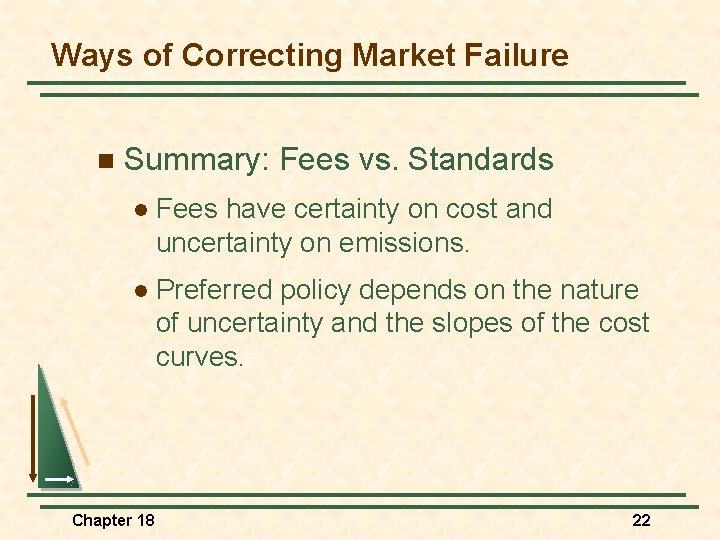 Ways of Correcting Market Failure

Summary: Fees vs. Standards

Fees have certainty on cost and uncertainty on emissions.

Preferred policy depends on the nature of uncertainty and the slopes of the cost curves.

Chapter 18

22